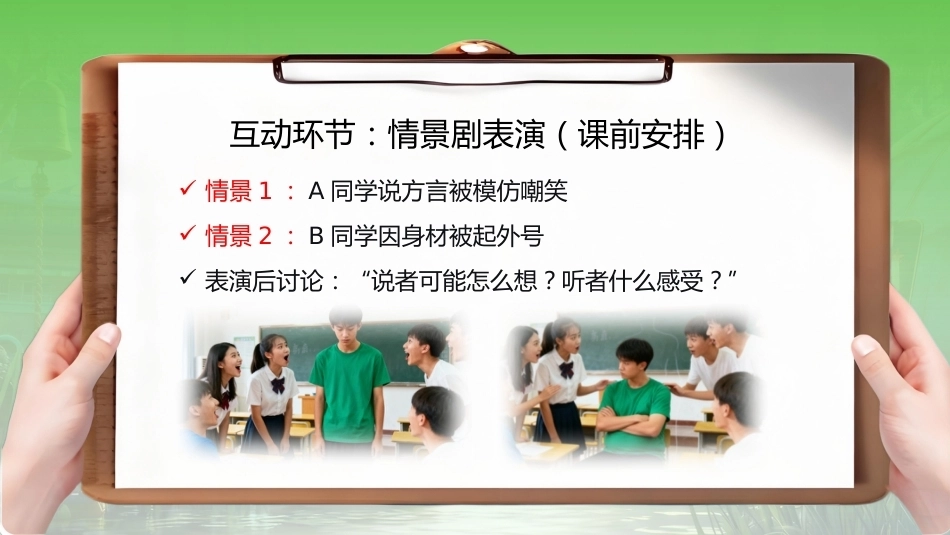 互动环节：情景剧表演（课前安排）

✓ 情景1：A同学说方言被模仿嘲笑

✓ 情景2：B同学因身材被起外号

✓ 表演后讨论：“说者可能怎么想？听者什么感受？”